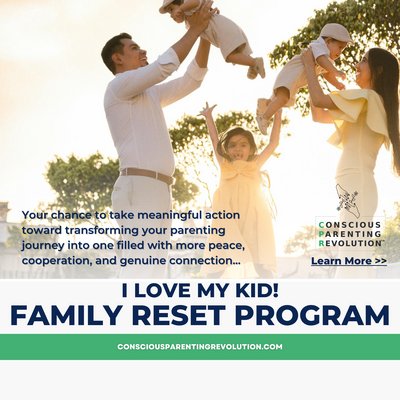 Your chance to take meaningful action toward transforming your parenting journey into one filled with more peace, cooperation, and genuine connection...

CONSCIOUS
PARENTING
REVOLUTION™

Learn More >>

I LOVE MY KID!
FAMILY RESET PROGRAM

CONSCIOUSPARENTINGREVOLUTION.COM